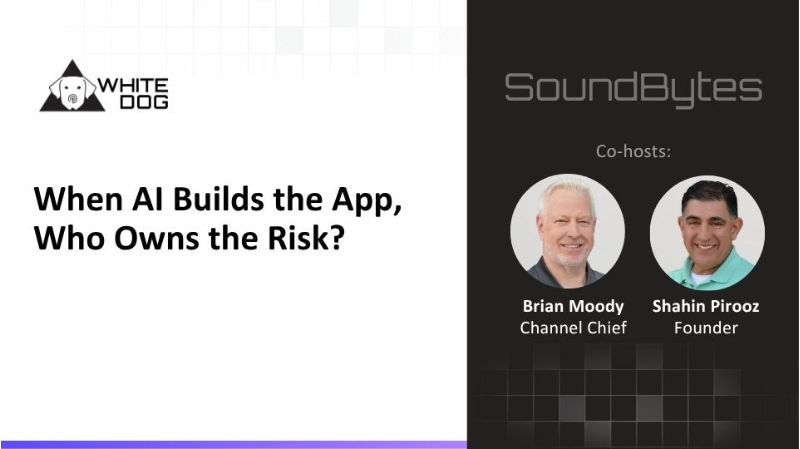 WHITE DOG

When AI Builds the App, Who Owns the Risk?

SoundBytes

Co-hosts:

Brian Moody
Channel Chief

Shahin Pirooz
Founder